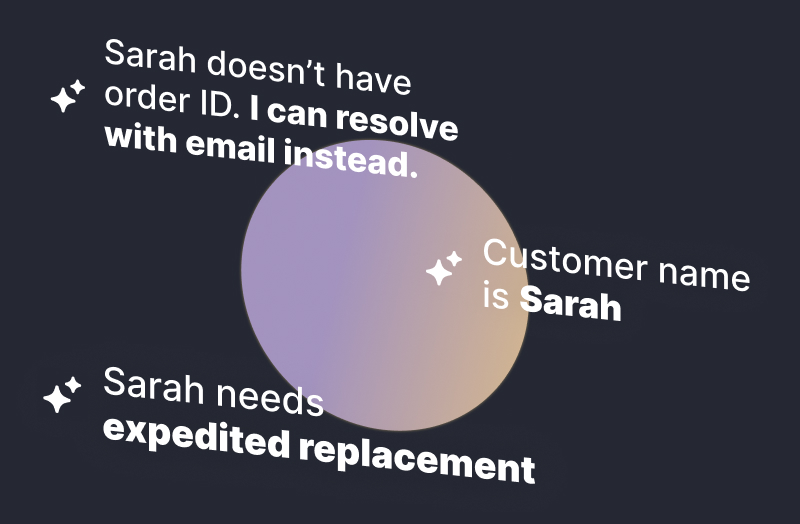 Sarah doesn't have order ID. I can resolve with email instead.

Customer name is Sarah

Sarah needs expedited replacement